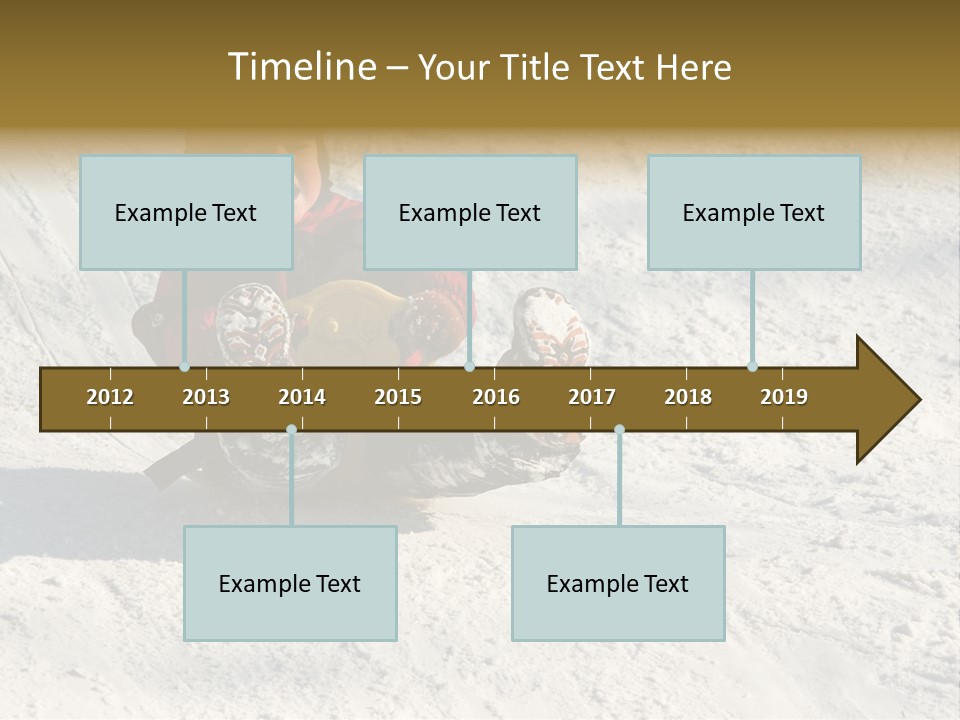 Timeline – Your Title Text Here

Example Text

Example Text

Example Text

2012 2013 2014 2015 2016 2017 2018 2019

Example Text

Example Text